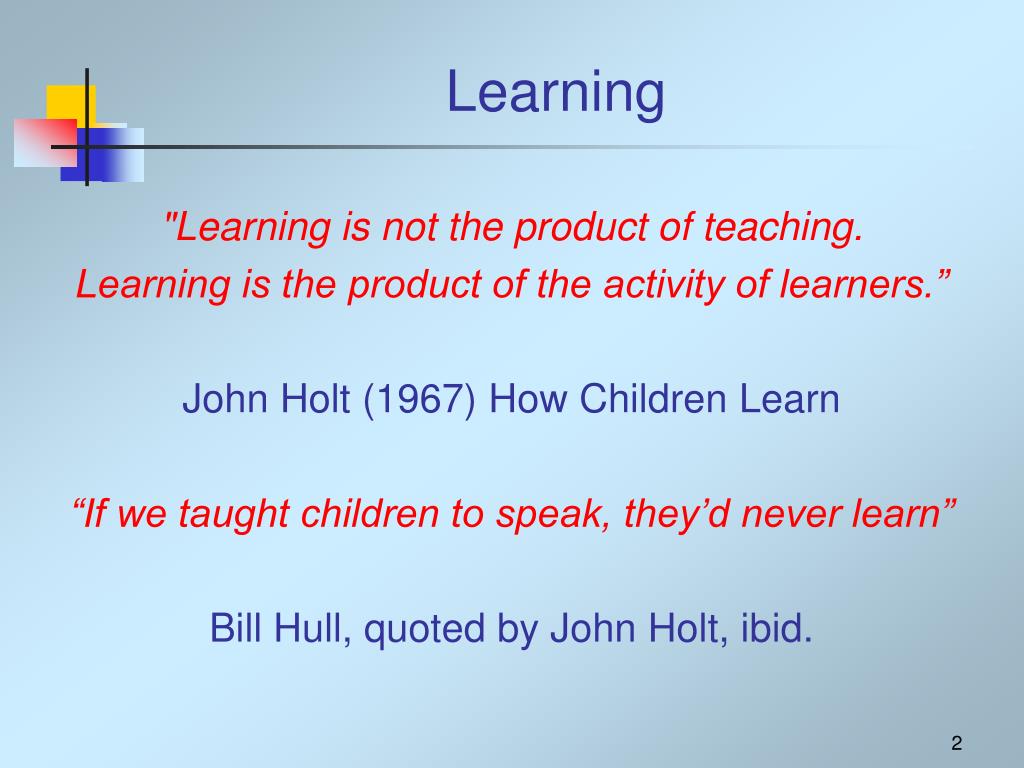 Learning

"Learning is not the product of teaching. Learning is the product of the activity of learners.”

John Holt (1967) How Children Learn

“If we taught children to speak, they’d never learn”

Bill Hull, quoted by John Holt, ibid.

2